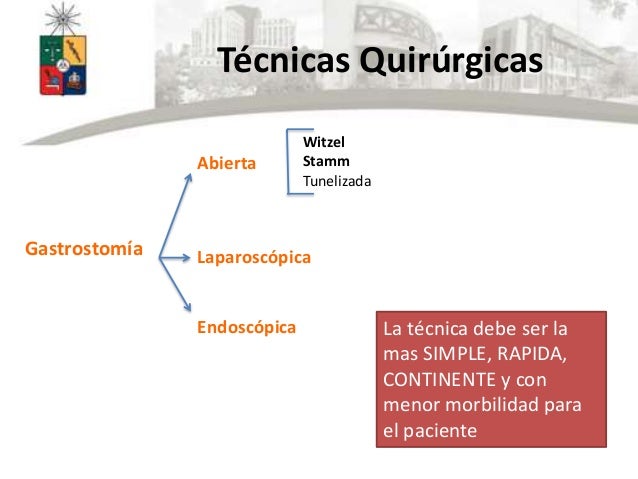 Técnicas Quirúrgicas

Gastrostomía

Abierta

Witzel
Stamm
Tunelizada

Laparoscópica

Endoscópica

La técnica debe ser la mas SIMPLE, RAPIDA, CONTINENTE y con menor morbilidad para el paciente